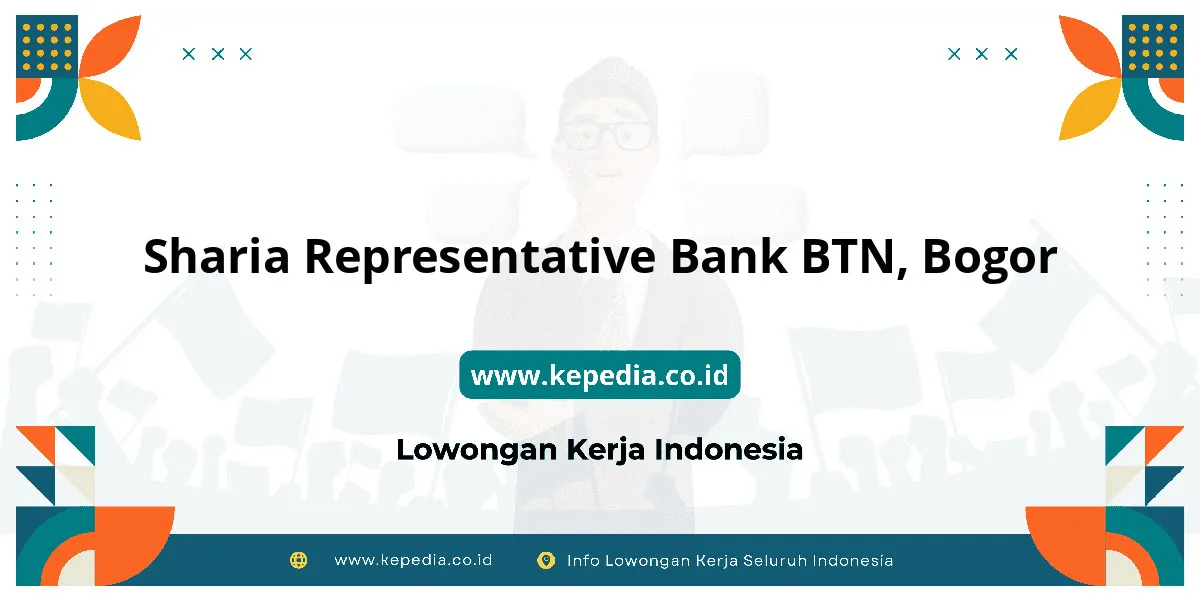 Sharia Representative Bank BTN, Bogor

www.kepedia.co.id

Lowongan Kerja Indonesia

www.kepedia.co.id    Info Lowongan Kerja Seluruh Indonesia